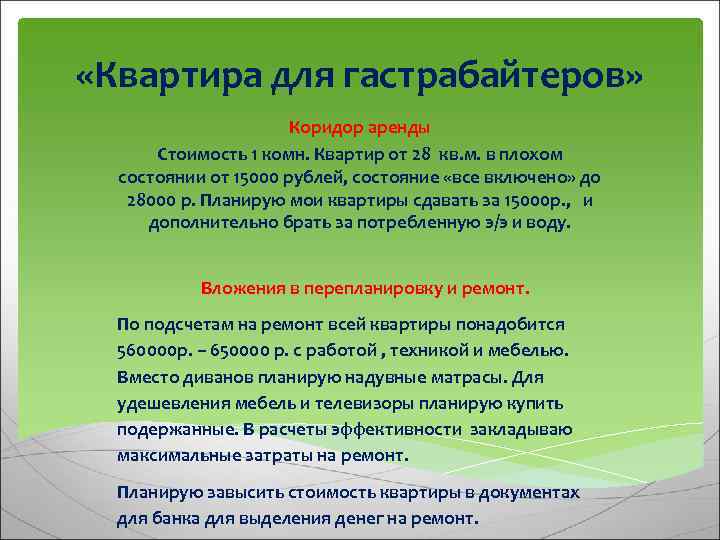 «Квартира для гастрабайтеров»

Коридор аренды

Стоимость 1 комн. Квартир от 28 кв.м. в плохом состоянии от 15000 рублей, состояние «все включено» до 28000 р. Планирую мои квартиры сдавать за 15000р., и дополнительно брать за потребленную э/э и воду.

Вложения в перепланировку и ремонт.

По подсчетам на ремонт всей квартиры понадобится 560000р. – 650000 р. с работой , техникой и мебелью. Вместо диванов планирую надувные матрасы. Для удешевления мебель и телевизоры планирую купить подержанные. В расчеты эффективности закладываю максимальные затраты на ремонт.

Планирую завысить стоимость квартиры в документах для банка для выделения денег на ремонт.